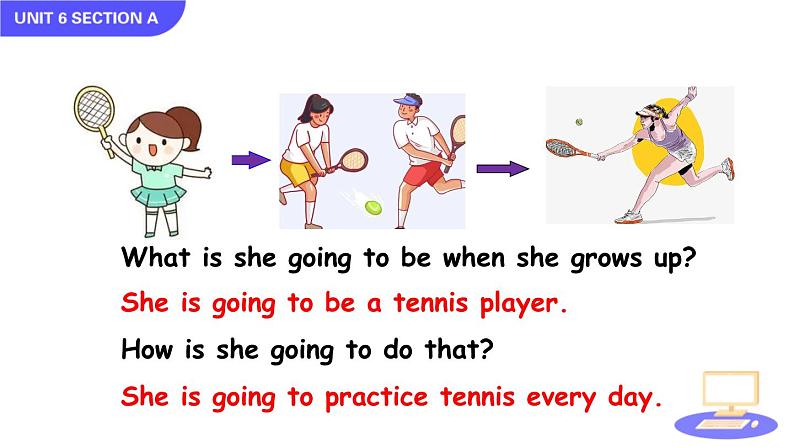 UNIT 6 SECTION A

What is she going to be when she grows up?

She is going to be a tennis player.

How is she going to do that?

She is going to practice tennis every day.